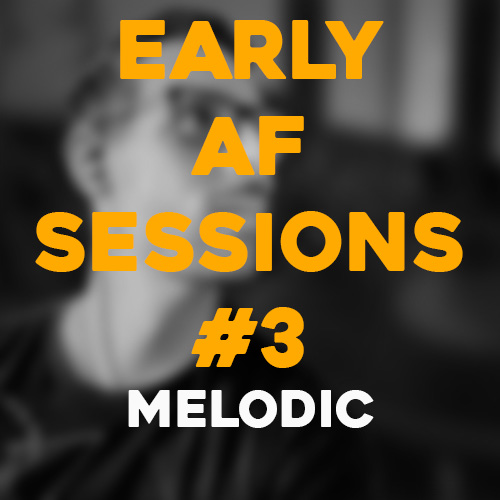 EARLY
AF
SESSIONS
#3
MELODIC